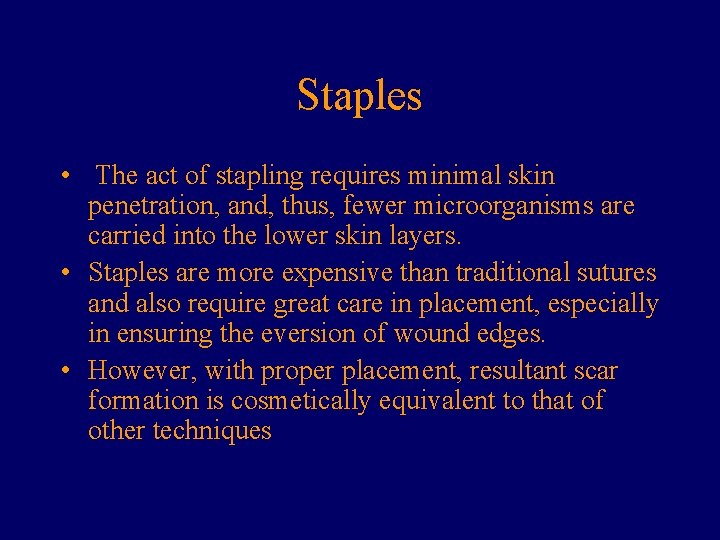 Staples

• The act of stapling requires minimal skin penetration, and, thus, fewer microorganisms are carried into the lower skin layers.
• Staples are more expensive than traditional sutures and also require great care in placement, especially in ensuring the eversion of wound edges.
• However, with proper placement, resultant scar formation is cosmetically equivalent to that of other techniques